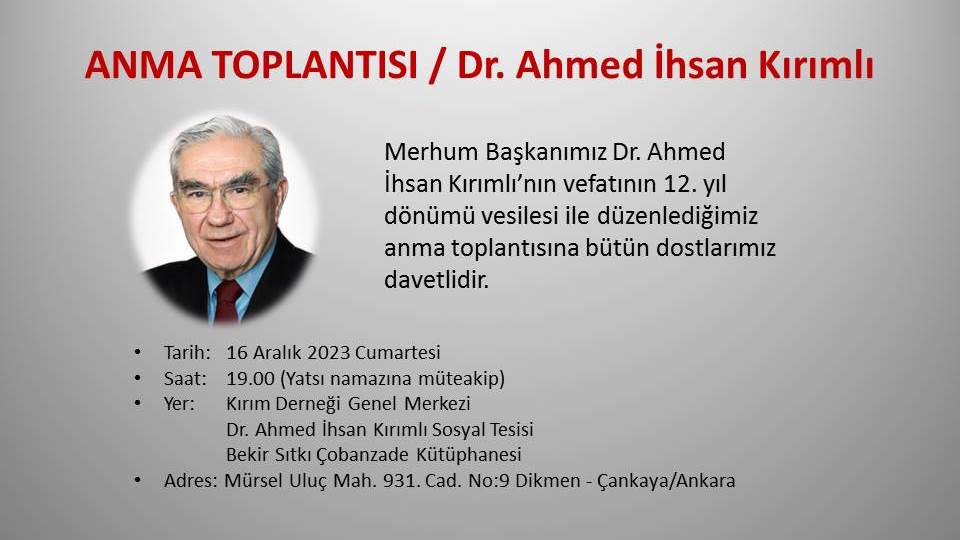 ANMA TOPLANTISI / Dr. Ahmed İhsan Kırımlı

Merhum Başkanımız Dr. Ahmed İhsan Kırımlı'nın vefatının 12. yıl dönümü vesilesi ile düzenlediğimiz anma toplantısına bütün dostlarımız davetlidir.

• Tarih: 16 Aralık 2023 Cumartesi
• Saat: 19.00 (Yatsı namazına müteakip)
• Yer: Kırım Derneği Genel Merkezi
Dr. Ahmed İhsan Kırımlı Sosyal Tesisi
Bekir Sıtkı Çobanzade Kütüphanesi
• Adres: Mürsel Uluç Mah. 931. Cad. No:9 Dikmen - Çankaya/Ankara